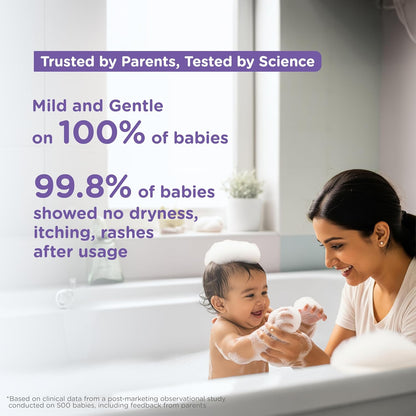 Trusted by Parents, Tested by Science

Mild and Gentle on 100% of babies

99.8% of babies showed no dryness, itching, rashes after usage

*Based on clinical data from a post-marketing observational study conducted on 500 babies, including feedback from parents